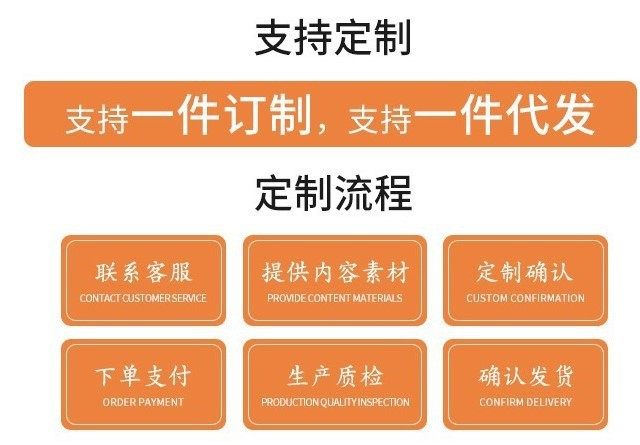 支持定制

支持一件订制，支持一件代发

定制流程

联系客服
CONTACT CUSTOMER SERVICE

提供内容素材
PROVIDE CONTENT MATERIALS

定制确认
CUSTOM CONFIRMATION

下单支付
ORDER PAYMENT

生产质检
PRODUCTION QUALITY INSPECTION

确认发货
CONFIRM DELIVERY